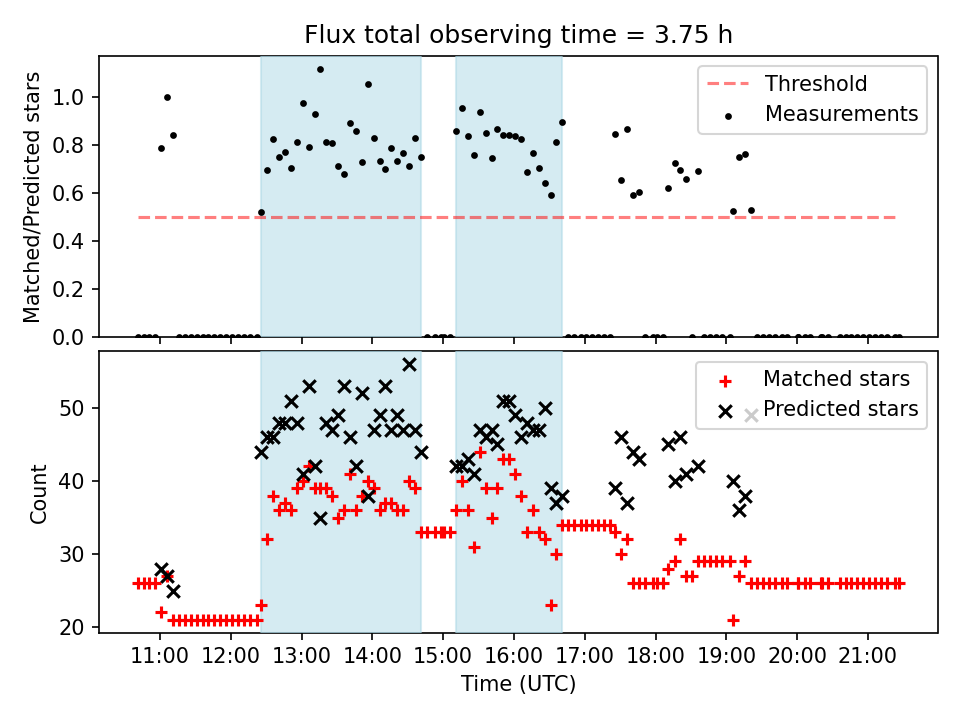 Flux total observing time = 3.75 h

Matched/Predicted stars

1.0
0.8
0.6
0.4
0.2
0.0

Threshold
Measurements

Count

50
40
30
20

Matched stars
Predicted stars

11:00
12:00
13:00
14:00
15:00
16:00
17:00
18:00
19:00
20:00
21:00

Time (UTC)